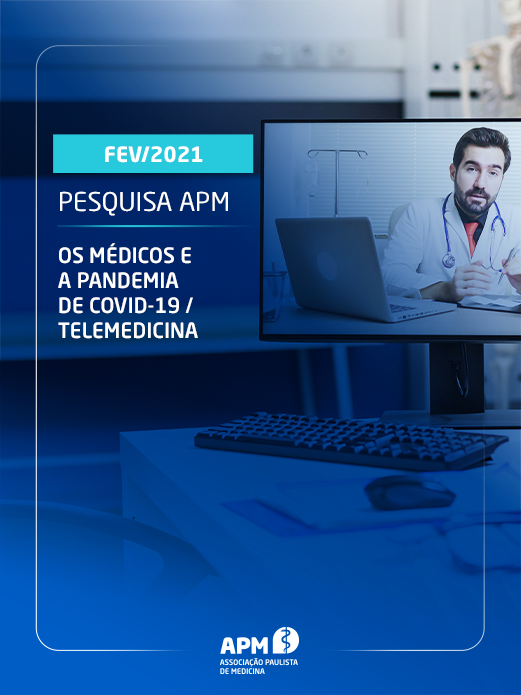 FEV/2021

PESQUISA APM

OS MÉDICOS E A PANDEMIA DE COVID-19 / TELEMEDICINA

APM
ASSOCIAÇÃO PAULISTA DE MEDICINA